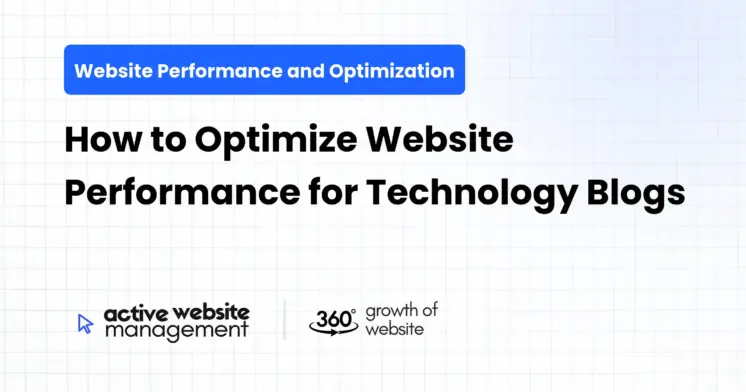 Website Performance and Optimization

How to Optimize Website Performance for Technology Blogs

active website management

360° growth of website